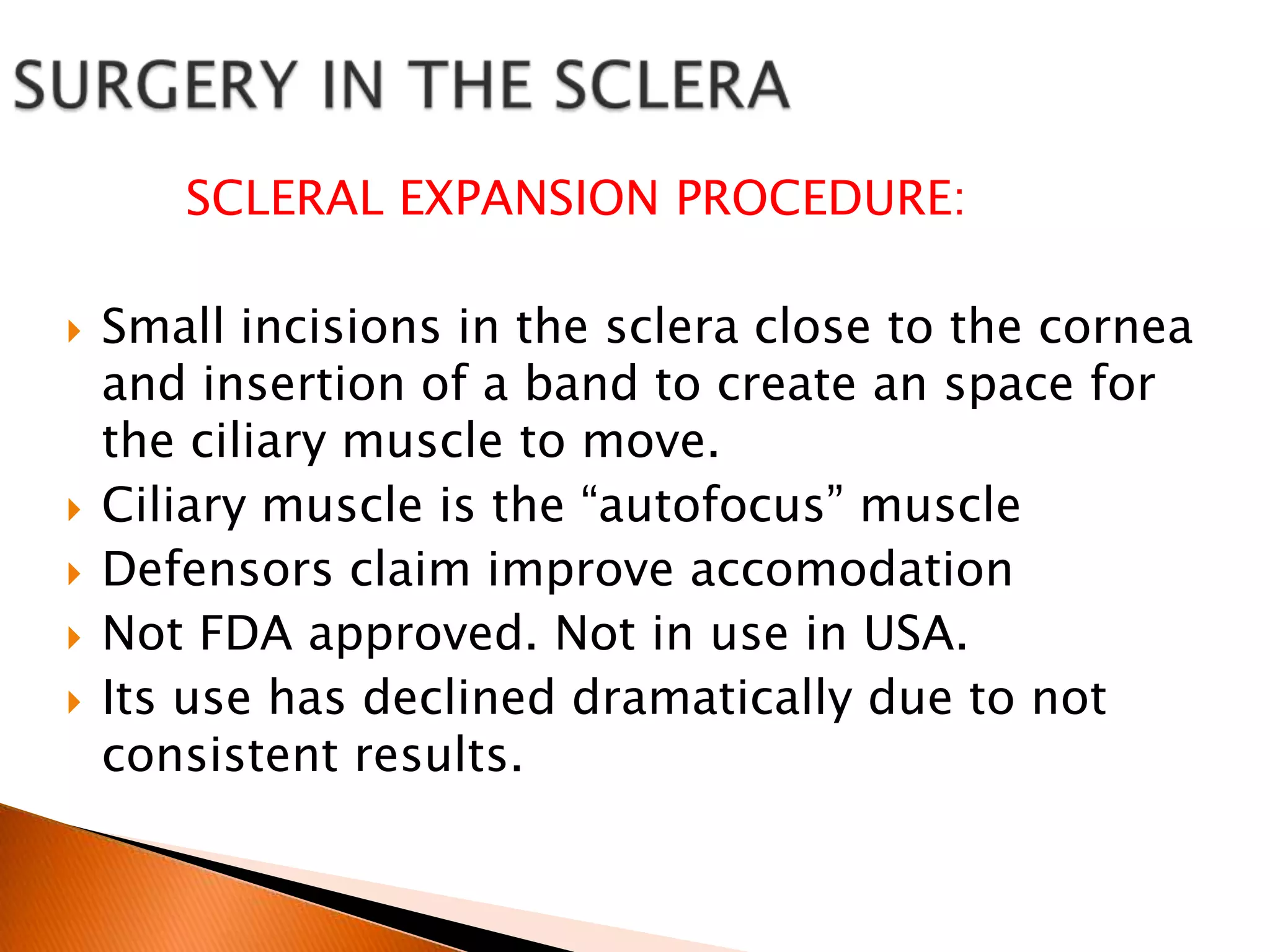 SURGERY IN THE SCLERA

SCLERAL EXPANSION PROCEDURE:

Small incisions in the sclera close to the cornea and insertion of a band to create an space for the ciliary muscle to move.

Ciliary muscle is the “autofocus” muscle

Defensors claim improve accomodation

Not FDA approved. Not in use in USA.

Its use has declined dramatically due to not consistent results.